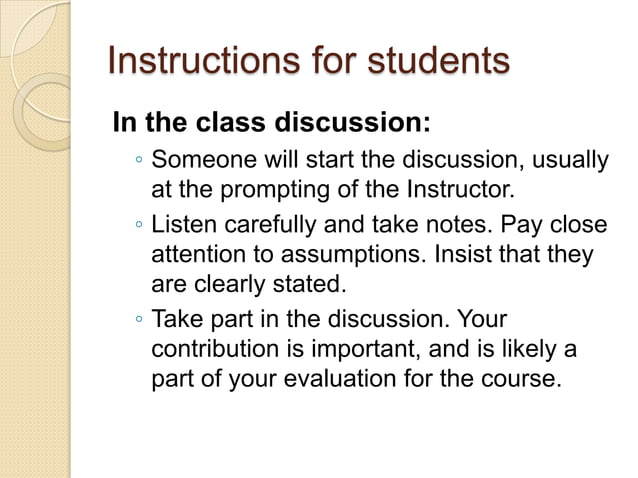 Instructions for students

In the class discussion:

◦ Someone will start the discussion, usually at the prompting of the Instructor.

◦ Listen carefully and take notes. Pay close attention to assumptions. Insist that they are clearly stated.

◦ Take part in the discussion. Your contribution is important, and is likely a part of your evaluation for the course.